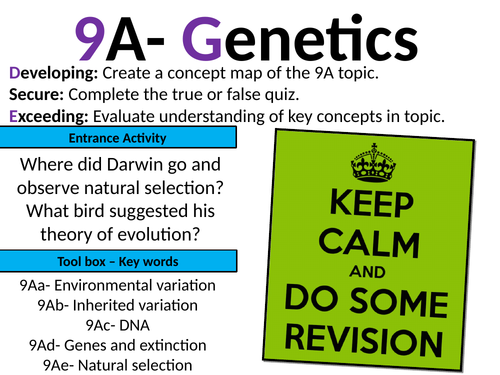 9A- Genetics

Developing: Create a concept map of the 9A topic.
Secure: Complete the true or false quiz.
Exceeding: Evaluate understanding of key concepts in topic.

Entrance Activity

Where did Darwin go and observe natural selection? What bird suggested his theory of evolution?

Tool box – Key words

9Aa- Environmental variation
9Ab- Inherited variation
9Ac- DNA
9Ad- Genes and extinction
9Ae- Natural selection

KEEP CALM AND DO SOME REVISION